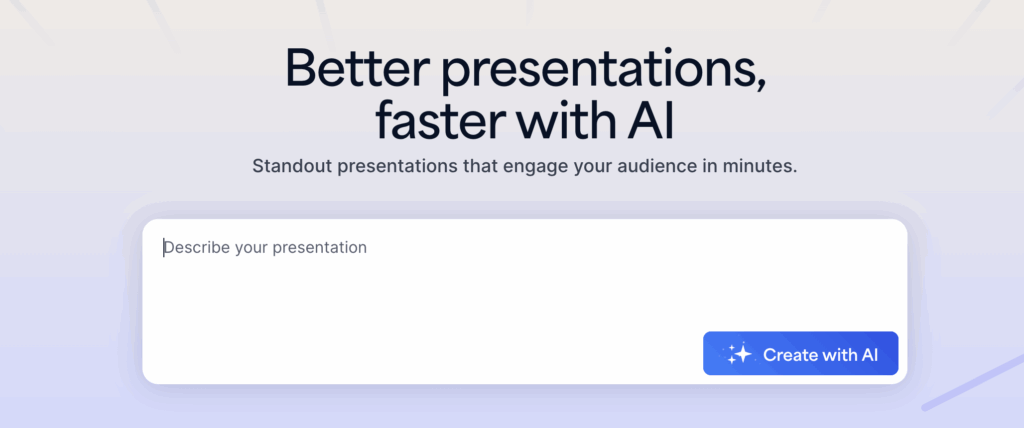 Better presentations, faster with AI

Standout presentations that engage your audience in minutes.

Describe your presentation

Create with AI